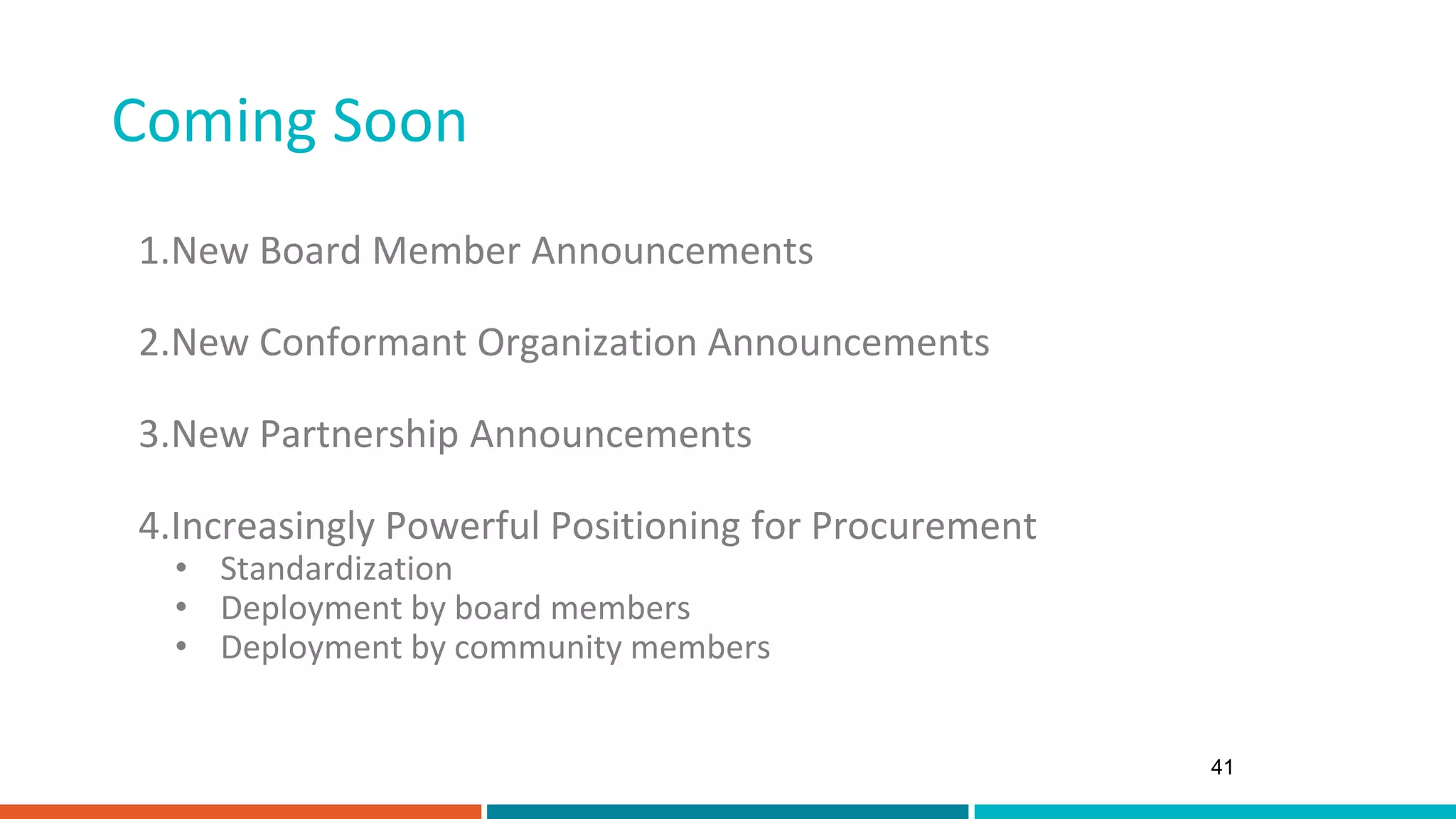 Coming Soon

1.New Board Member Announcements

2.New Conformant Organization Announcements

3.New Partnership Announcements

4.Increasingly Powerful Positioning for Procurement
• Standardization
• Deployment by board members
• Deployment by community members

41